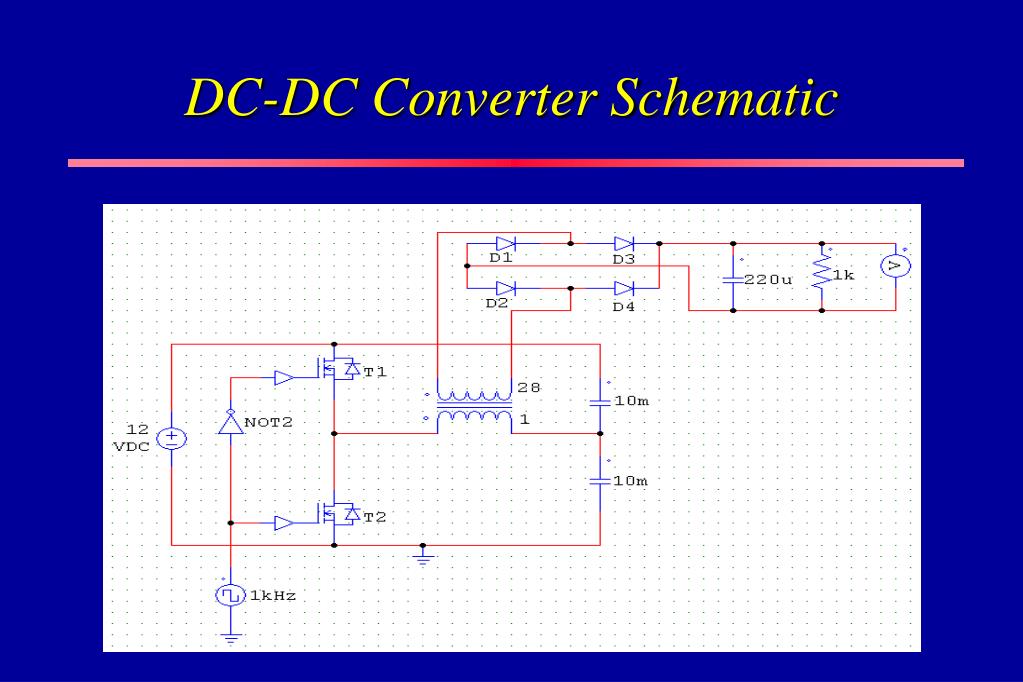 DC-DC Converter Schematic

D1
D3
D2
D4
220u
1k
V
T1
28
1
10m
12
VDC
NOT2
10m
T2
1kHz